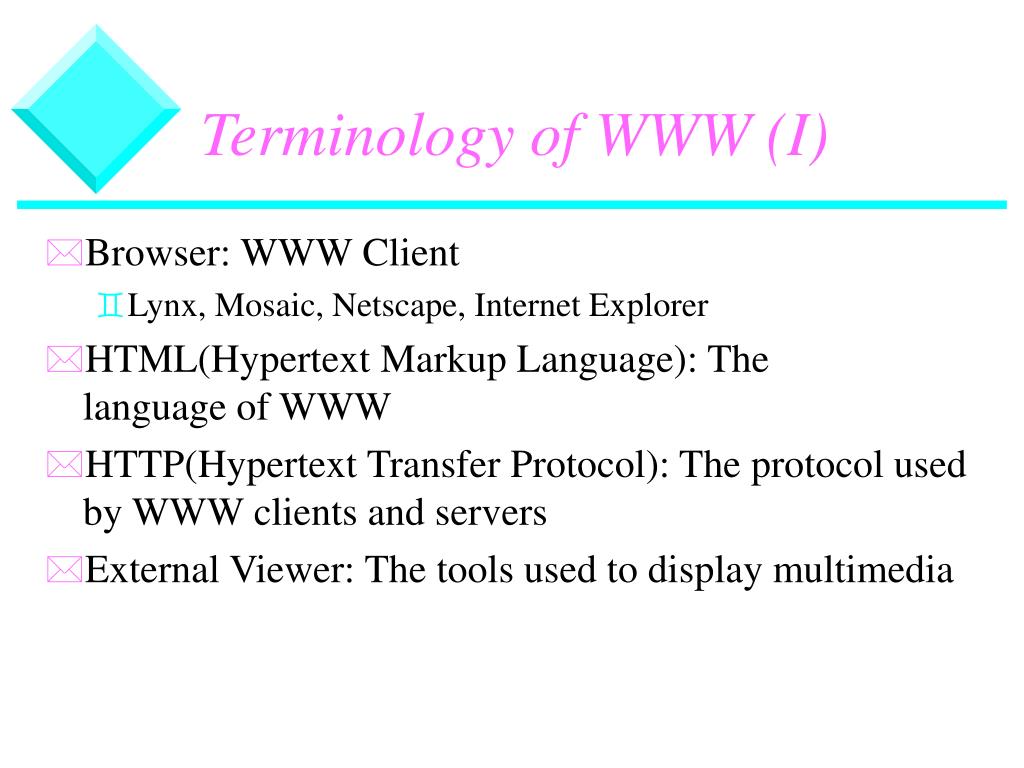 Terminology of WWW (I)

Browser: WWW Client

Lynx, Mosaic, Netscape, Internet Explorer

HTML(Hypertext Markup Language): The language of WWW

HTTP(Hypertext Transfer Protocol): The protocol used by WWW clients and servers

External Viewer: The tools used to display multimedia